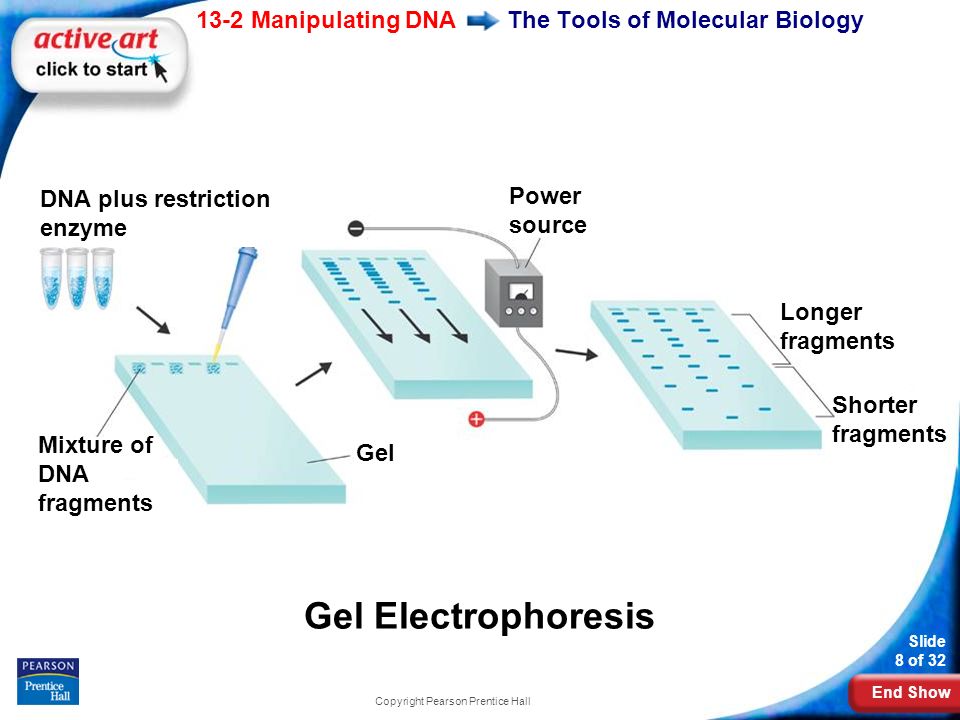 active art
click to start

13-2 Manipulating DNA The Tools of Molecular Biology

DNA plus restriction enzyme

Power source

Longer fragments

Shorter fragments

Mixture of DNA fragments

Gel

Gel Electrophoresis

PEARSON
Prentice Hall

Copyright Pearson Prentice Hall

Slide 8 of 32

End Show